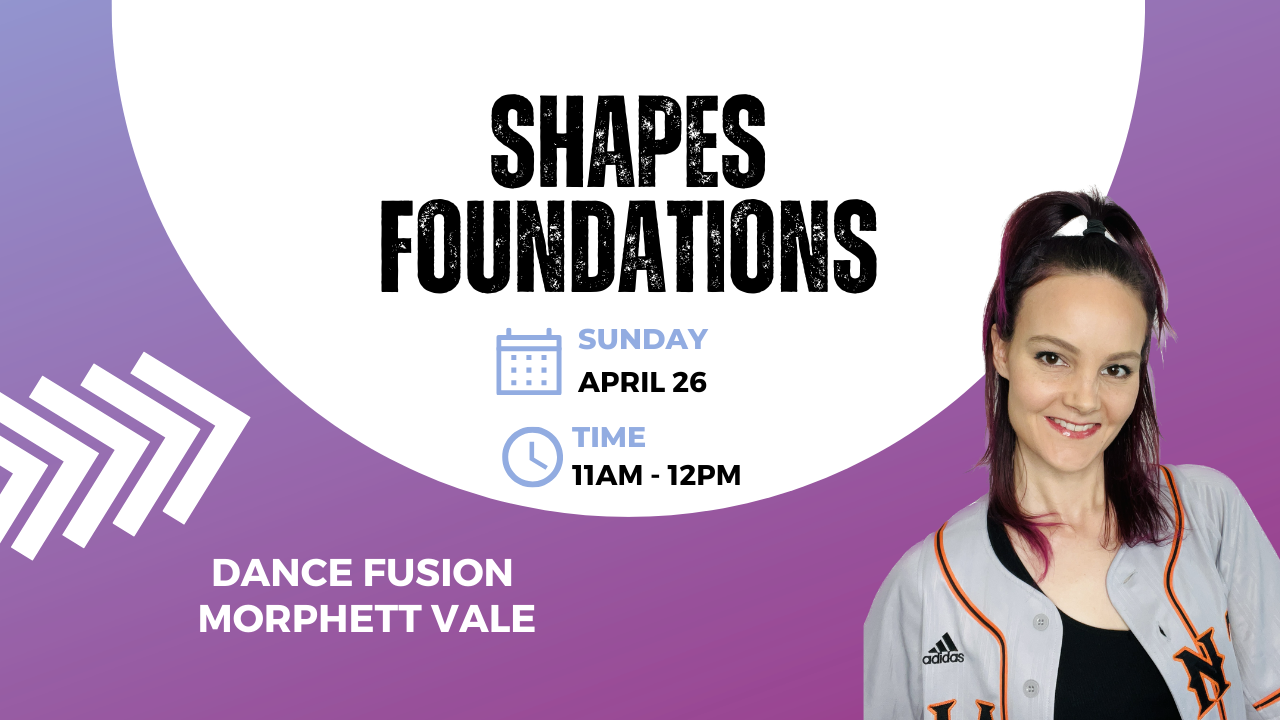 SHAPES FOUNDATIONS

SUNDAY
APRIL 26

TIME
11AM - 12PM

DANCE FUSION
MORPHETT VALE

adidas